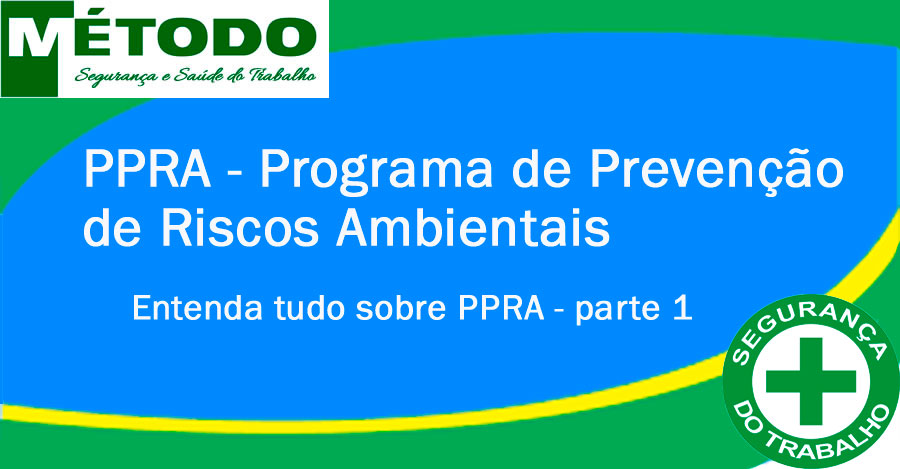 MÉTODO
Segurança e Saúde do Trabalho

PPRA - Programa de Prevenção de Riscos Ambientais

Entenda tudo sobre PPRA - parte 1

SEGURANÇA
DO TRABALHO